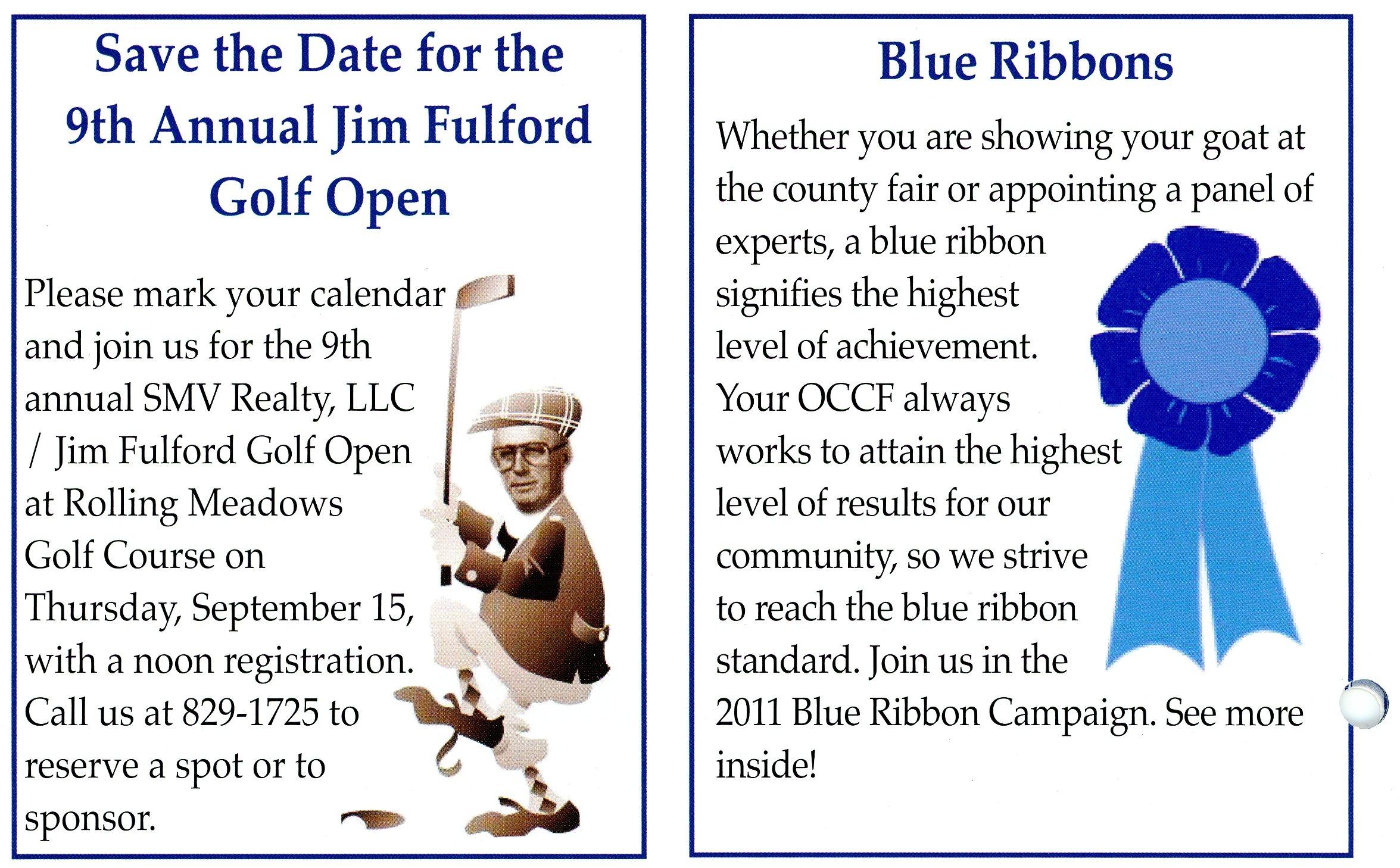 Save the Date for the 9th Annual Jim Fulford Golf Open

Please mark your calendar and join us for the 9th annual SMV Realty, LLC / Jim Fulford Golf Open at Rolling Meadows Golf Course on Thursday, September 15, with a noon registration. Call us at 829-1725 to reserve a spot or to sponsor.

Blue Ribbons

Whether you are showing your goat at the county fair or appointing a panel of experts, a blue ribbon signifies the highest level of achievement. Your OCCF always works to attain the highest level of results for our community, so we strive to reach the blue ribbon standard. Join us in the 2011 Blue Ribbon Campaign. See more inside!